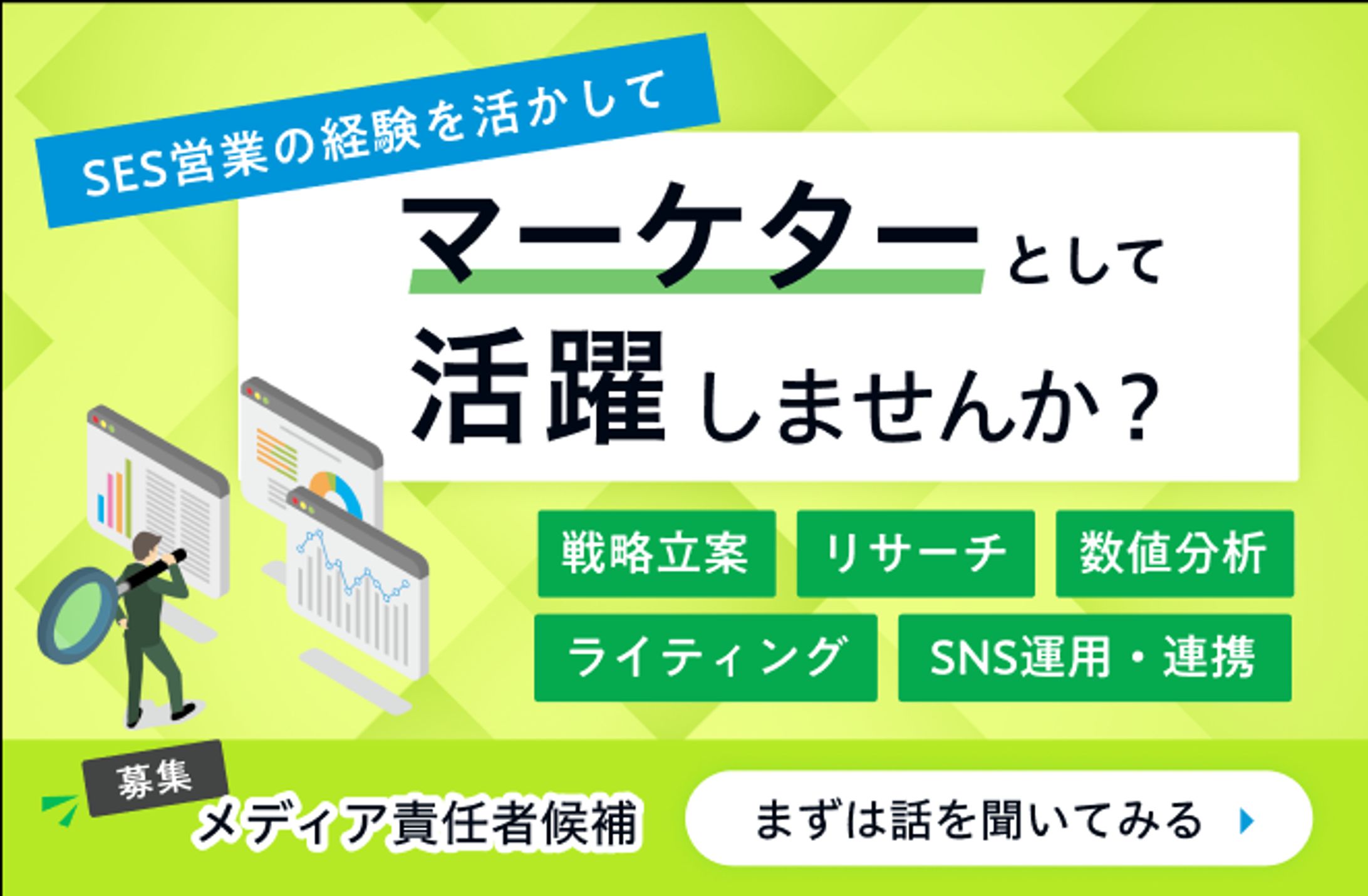 SES営業の経験を活かして

マーケターとして
活躍しませんか？

戦略立案
リサーチ
数値分析
ライティング
SNS運用・連携

募集
メディア責任者候補

まずは話を聞いてみる